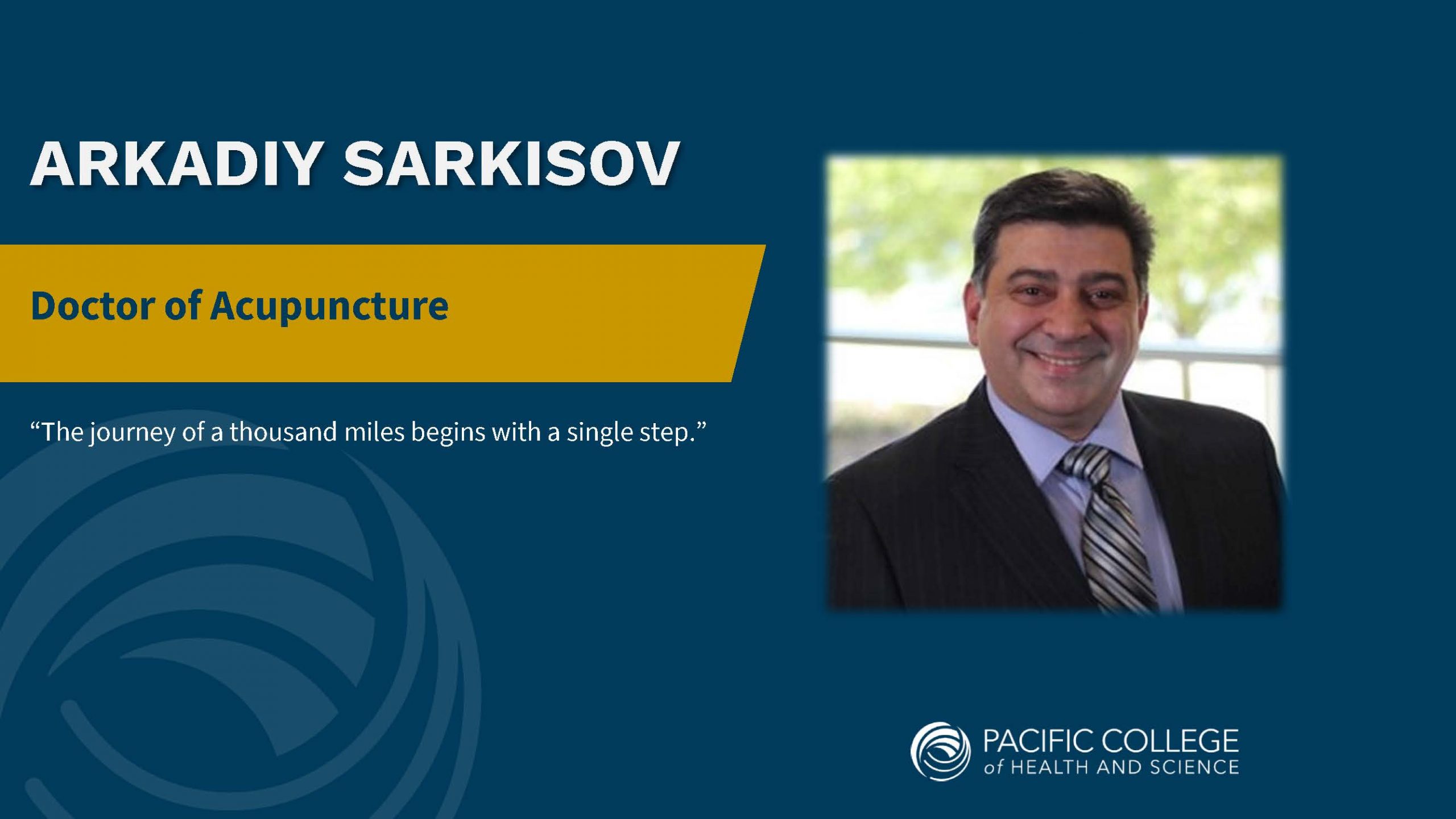 ARKADIY SARKISOV

Doctor of Acupuncture

“The journey of a thousand miles begins with a single step.”

PACIFIC COLLEGE
of HEALTH AND SCIENCE